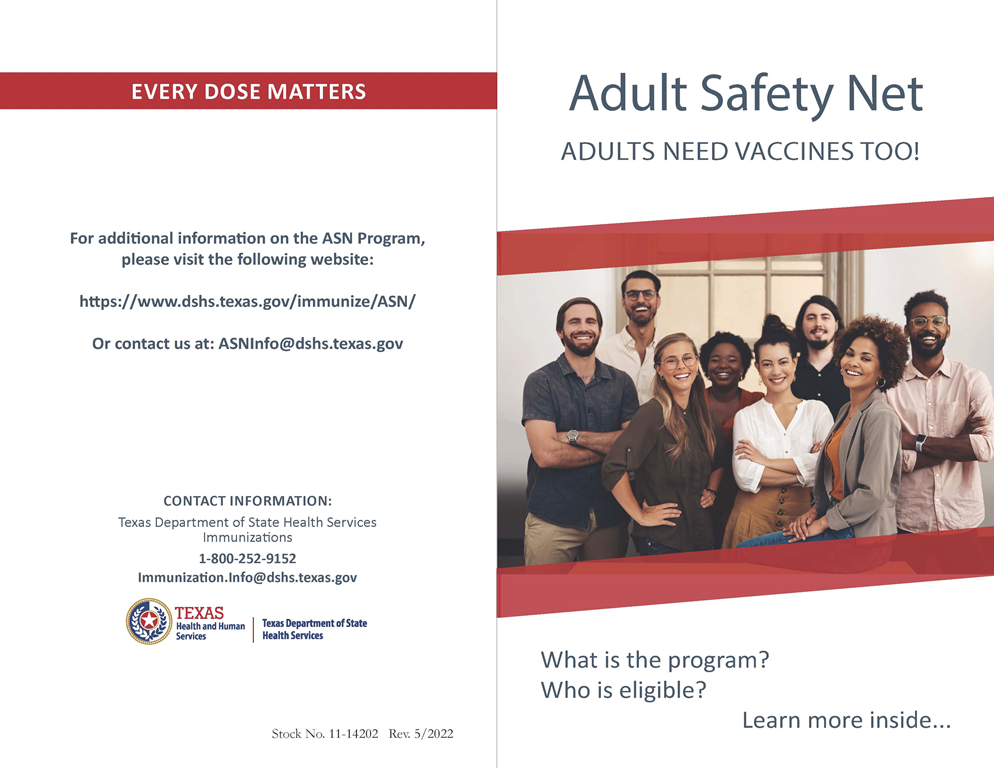 EVERY DOSE MATTERS

For additional information on the ASN Program, please visit the following website:

https://www.dshs.texas.gov/immunize/ASN/

Or contact us at: ASNInfo@dshs.texas.gov

CONTACT INFORMATION:
Texas Department of State Health Services
Immunizations
1-800-252-9152
Immunization.Info@dshs.texas.gov

TEXAS
Health and Human Services
Texas Department of State Health Services

Stock No. 11-14202 Rev. 5/2022

Adult Safety Net

ADULTS NEED VACCINES TOO!

What is the program?
Who is eligible?
Learn more inside...